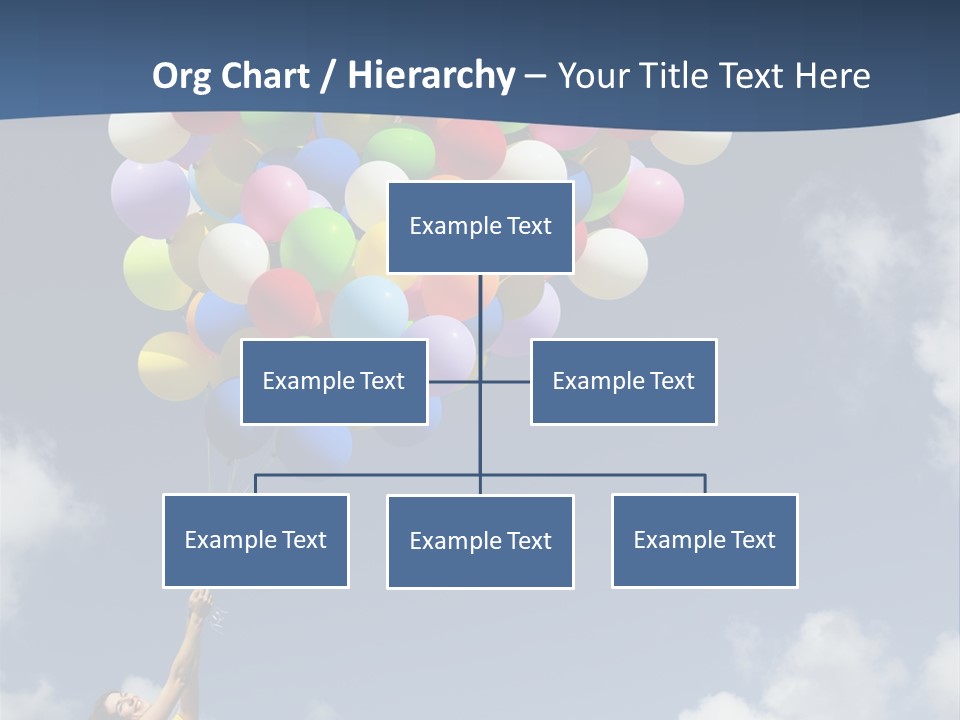 Org Chart / Hierarchy – Your Title Text Here

Example Text

Example Text

Example Text

Example Text

Example Text

Example Text